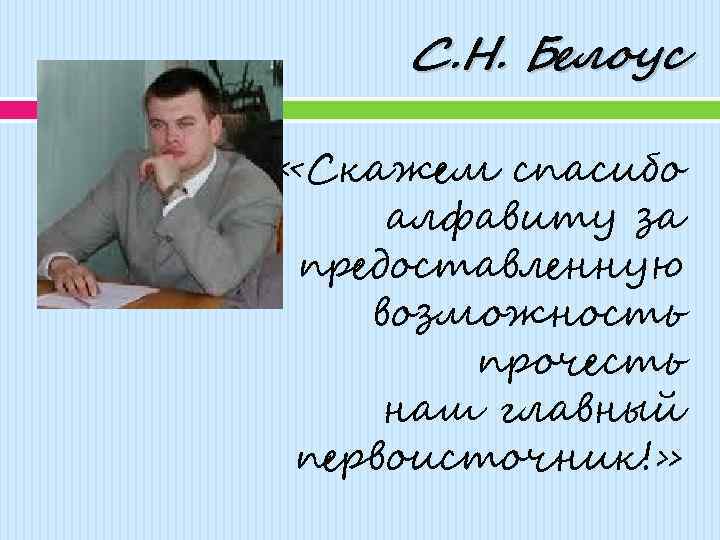 С.Н. Белоус

«Скажем спасибо алфавиту за предоставленную возможность прочесть наш главный первоисточник!»